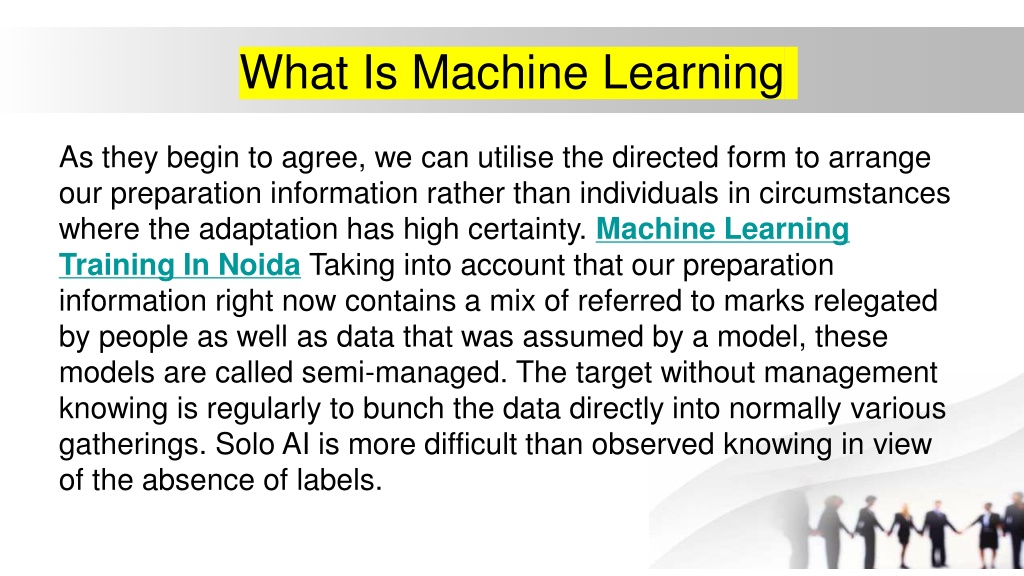 What Is Machine Learning

As they begin to agree, we can utilise the directed form to arrange our preparation information rather than individuals in circumstances where the adaptation has high certainty. Machine Learning Training In Noida Taking into account that our preparation information right now contains a mix of referred to marks relegated by people as well as data that was assumed by a model, these models are called semi-managed. The target without management knowing is regularly to bunch the data directly into normally various gatherings. Solo AI is more difficult than observed knowing in view of the absence of labels.